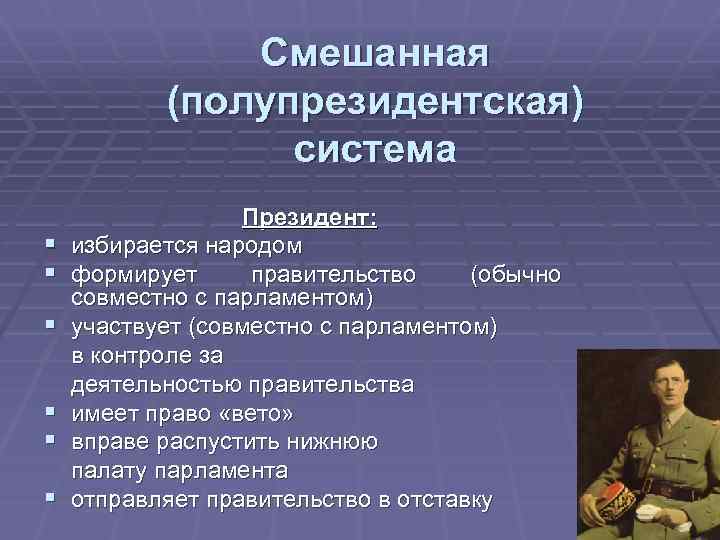 Смешанная (полупрезидентская) система

Президент:

- избирается народом
- формирует правительство (обычно совместно с парламентом)
- участвует (совместно с парламентом) в контроле за деятельностью правительства
- имеет право «вето»
- вправе распустить нижнюю палату парламента
- отправляет правительство в отставку